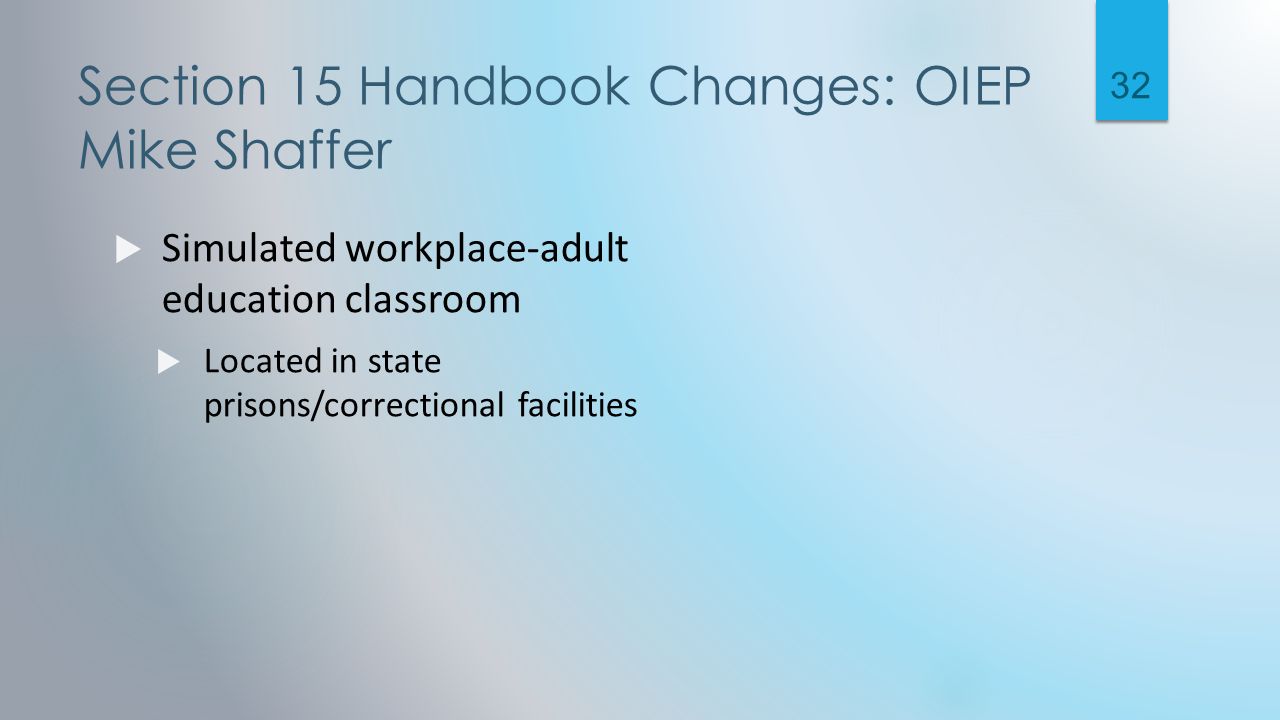 Section 15 Handbook Changes: OIEP
Mike Shaffer

32

Simulated workplace-adult education classroom

Located in state prisons/correctional facilities